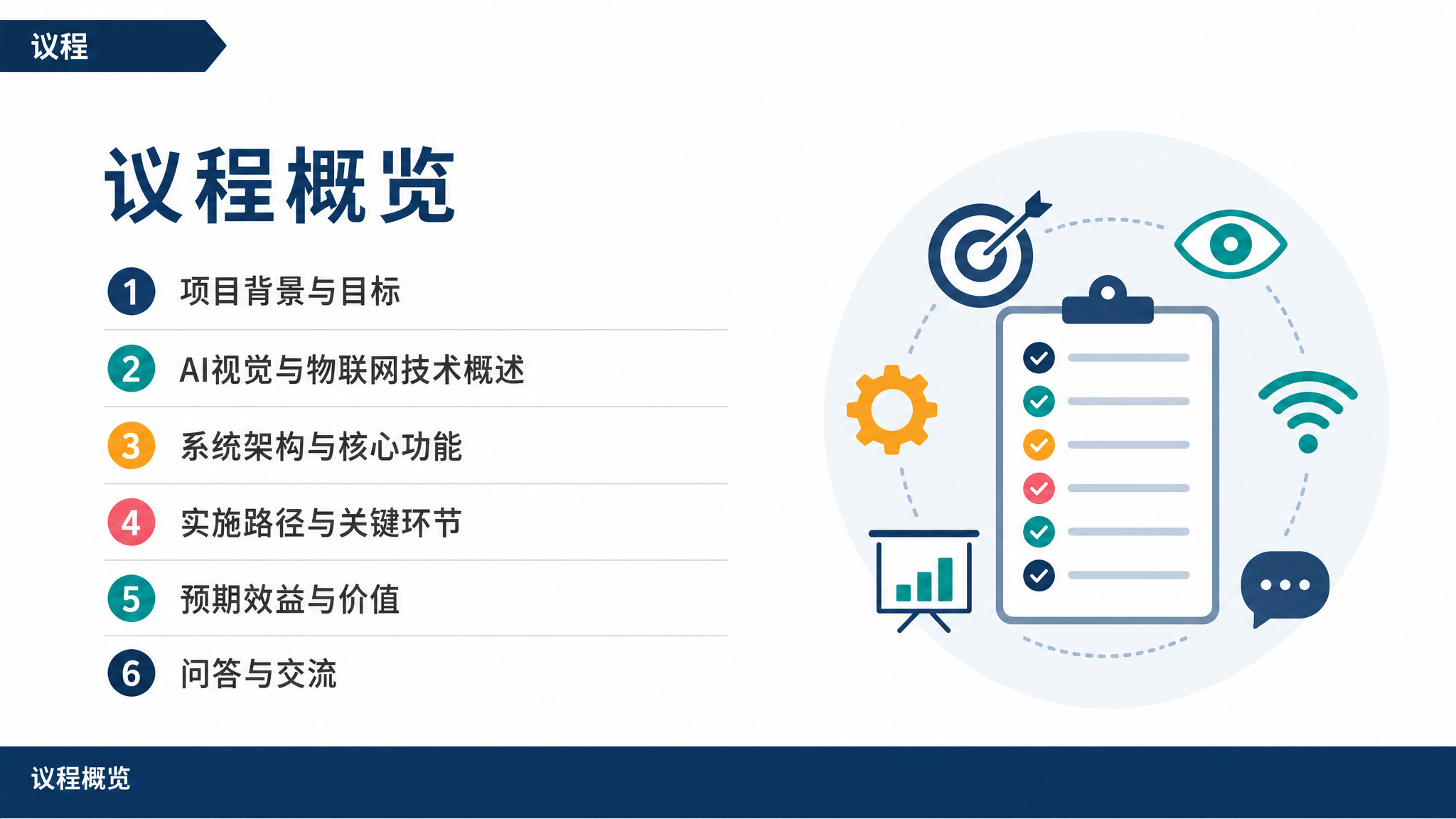 议程

议程概览

1 项目背景与目标

2 AI视觉与物联网技术概述

3 系统架构与核心功能

4 实施路径与关键环节

5 预期效益与价值

6 问答与交流

议程概览